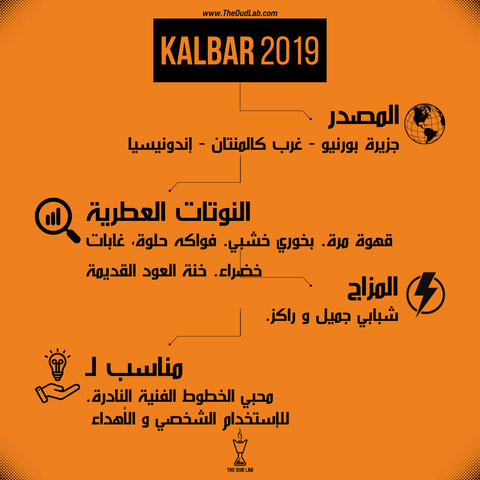 www.TheOudLab.com

KALBAR 2019

المصدر

جزيرة بورنيو - غرب كالمنتان - إندونيسيا

النوتات العطرية

قهوة مرة. بخوري خشبي. فواكه حلوة، غابات خضراء. خنة العود القديمة

المزاج

شبابي جميل و راكز.

مناسب لـ

محبي الخطوط الفنية النادرة.
للإستخدام الشخصي و الأهداء

THE OUD LAB